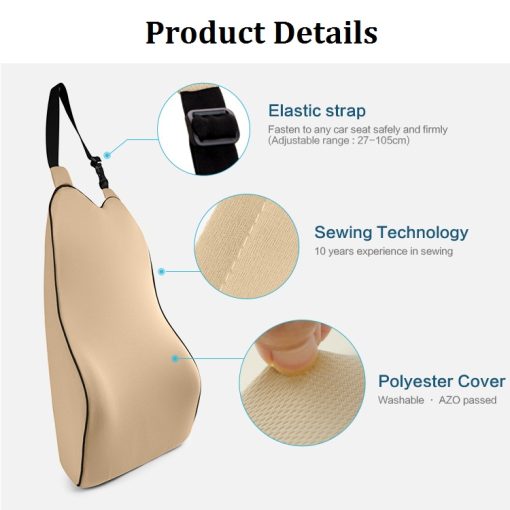 Product Details

Elastic strap
Fasten to any car seat safely and firmly
(Adjustable range : 27~105cm)

Sewing Technology
10 years experience in sewing

Polyester Cover
Washable · AZO passed